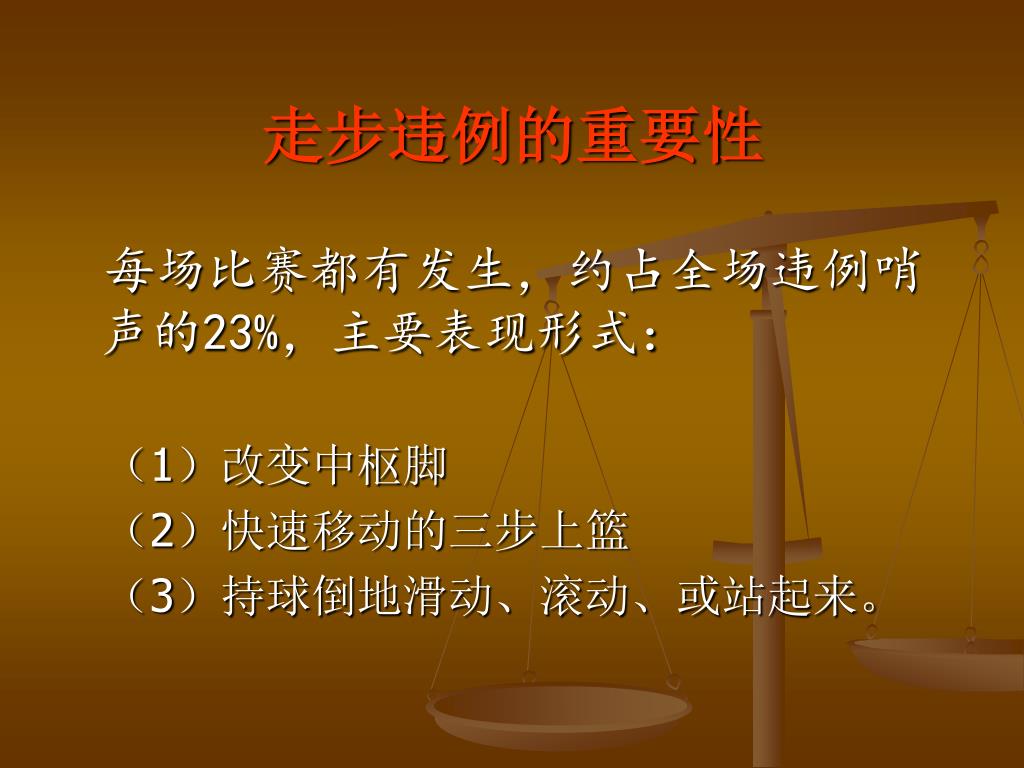 走步违例的重要性

每场比赛都有发生，约占全场违例哨声的23%，主要表现形式：

（1）改变中枢脚
（2）快速移动的三步上篮
（3）持球倒地滑动、滚动、或站起来。